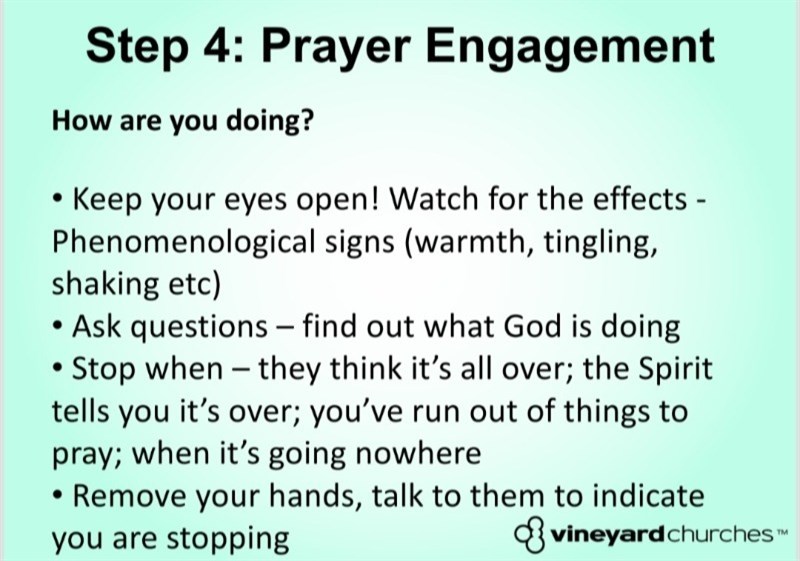 Step 4: Prayer Engagement

How are you doing?

• Keep your eyes open! Watch for the effects - Phenomenological signs (warmth, tingling, shaking etc)
• Ask questions – find out what God is doing
• Stop when – they think it's all over; the Spirit tells you it's over; you've run out of things to pray; when it's going nowhere
• Remove your hands, talk to them to indicate you are stopping

vineyardchurches™